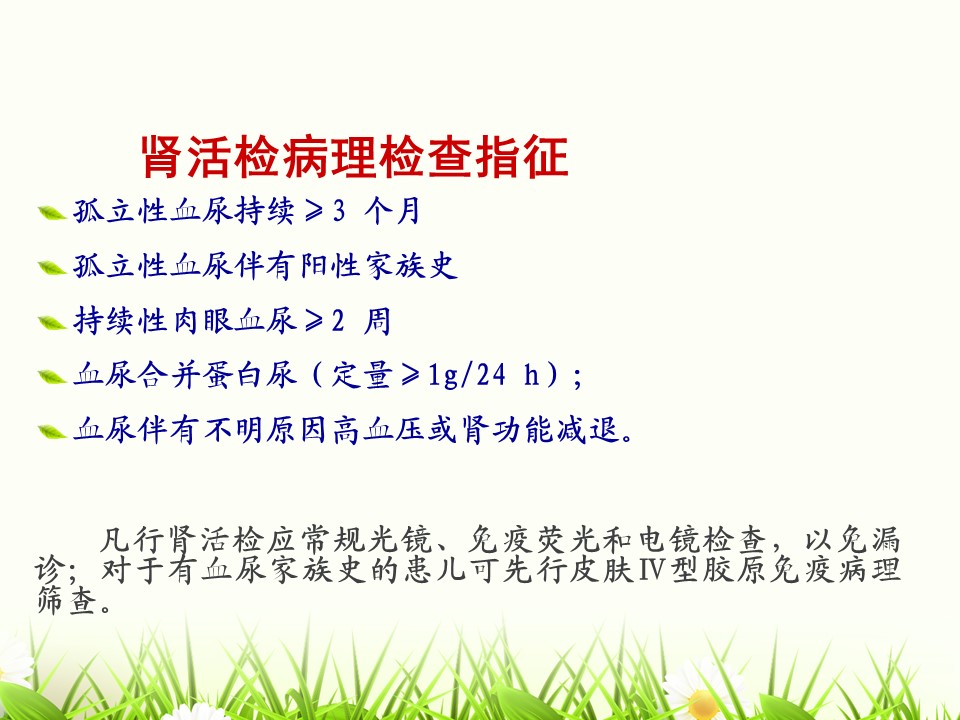 肾活检病理检查指征

孤立性血尿持续≥3 个月

孤立性血尿伴有阳性家族史

持续性肉眼血尿≥2 周

血尿合并蛋白尿（定量≥1g/24 h）;

血尿伴有不明原因高血压或肾功能减退。

凡行肾活检应常规光镜、免疫荧光和电镜检查，以免漏诊；对于有血尿家族史的患儿可先行皮肤Ⅳ型胶原免疫病理筛查。